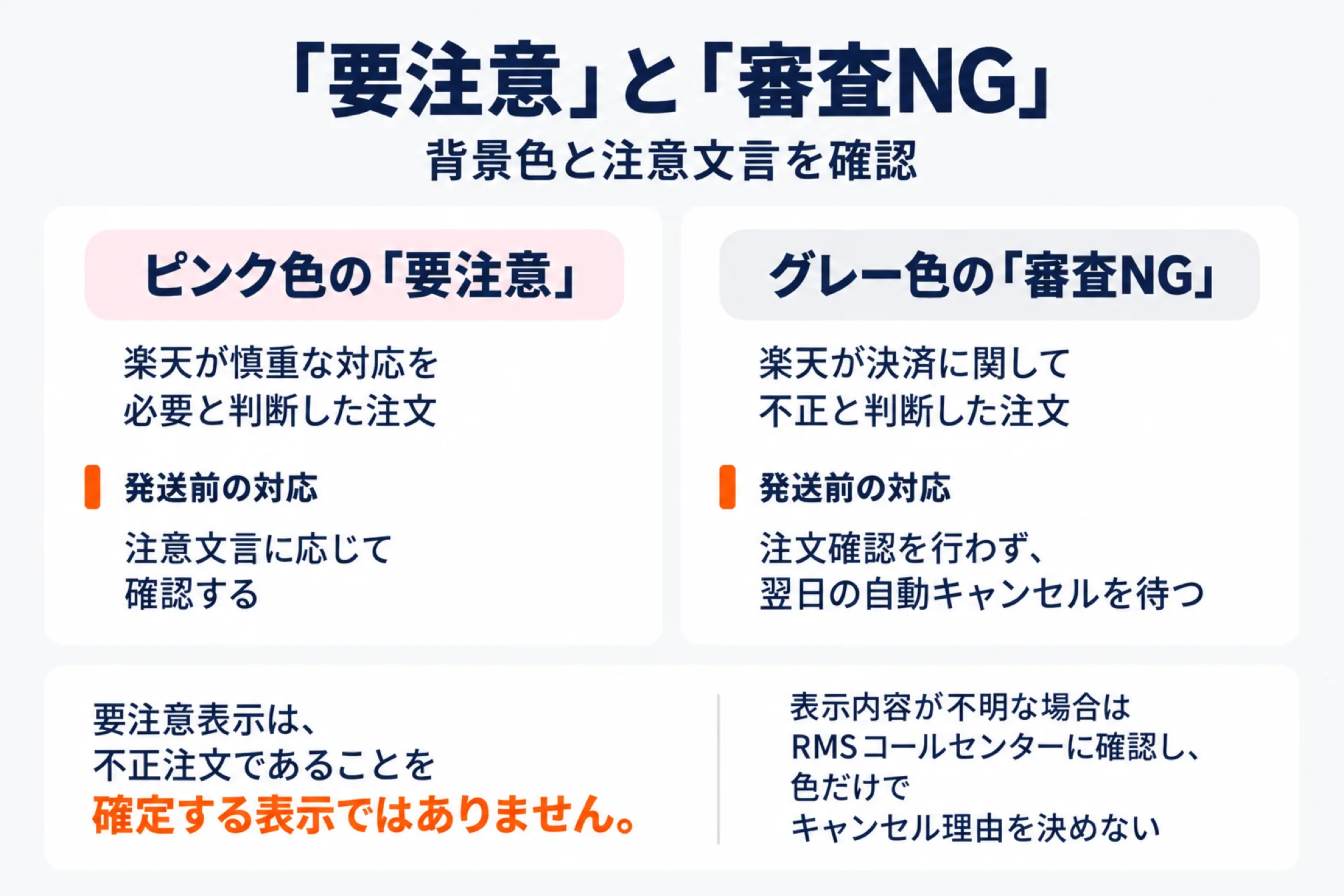 「要注意」と「審査NG」
背景色と注意文言を確認

ピンク色の「要注意」

楽天が慎重な対応を必要と判断した注文

発送前の対応

注意文言に応じて確認する

グレー色の「審査NG」

楽天が決済に関して不正と判断した注文

発送前の対応

注文確認を行わず、翌日の自動キャンセルを待つ

要注意表示は、不正注文であることを確定する表示ではありません。

表示内容が不明な場合はRMSコールセンターに確認し、色だけでキャンセル理由を決めない